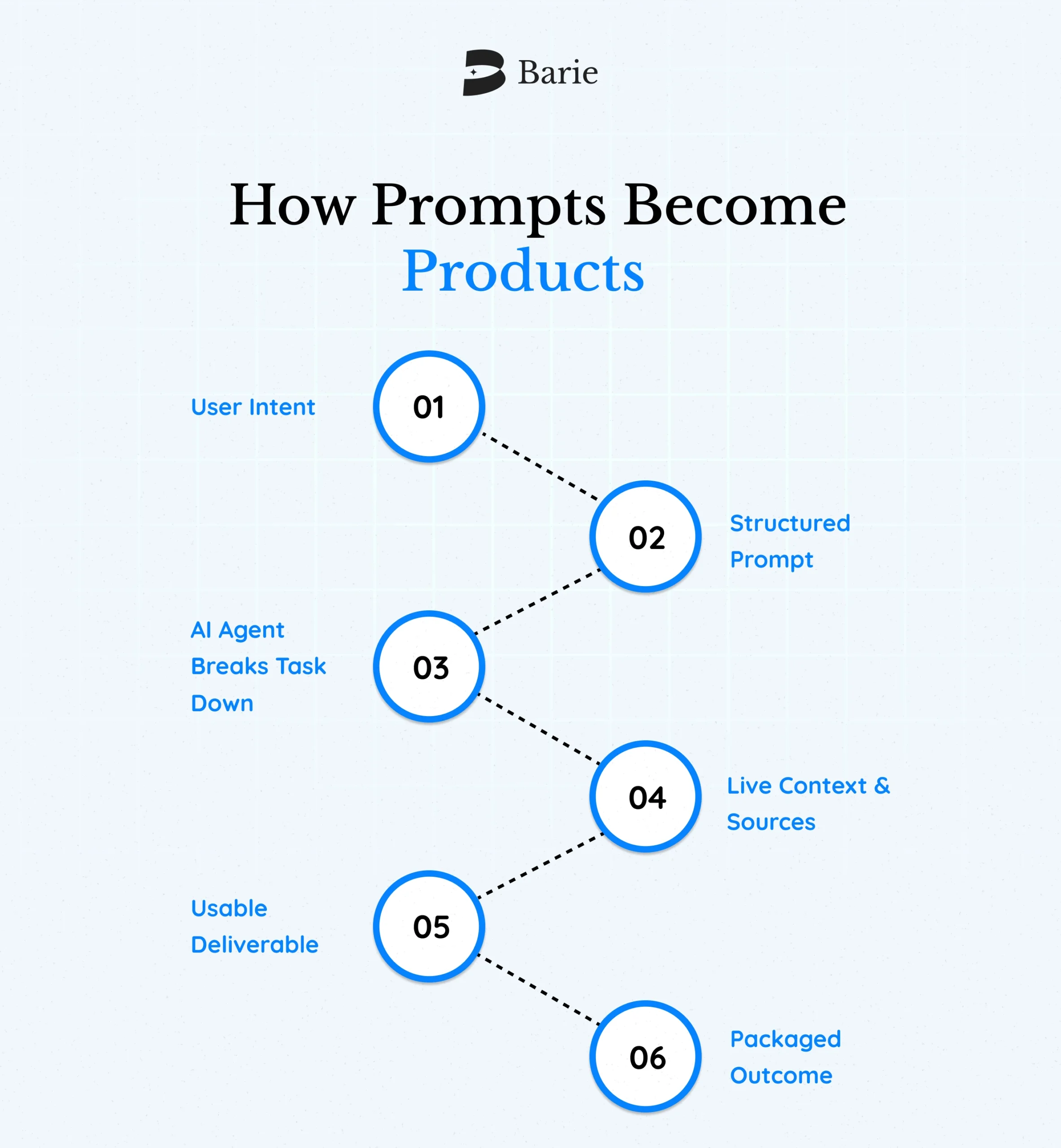 Barie

How Prompts Become Products

User Intent

01

02

Structured Prompt

AI Agent Breaks Task Down

03

04

Live Context & Sources

Usable Deliverable

05

06

Packaged Outcome